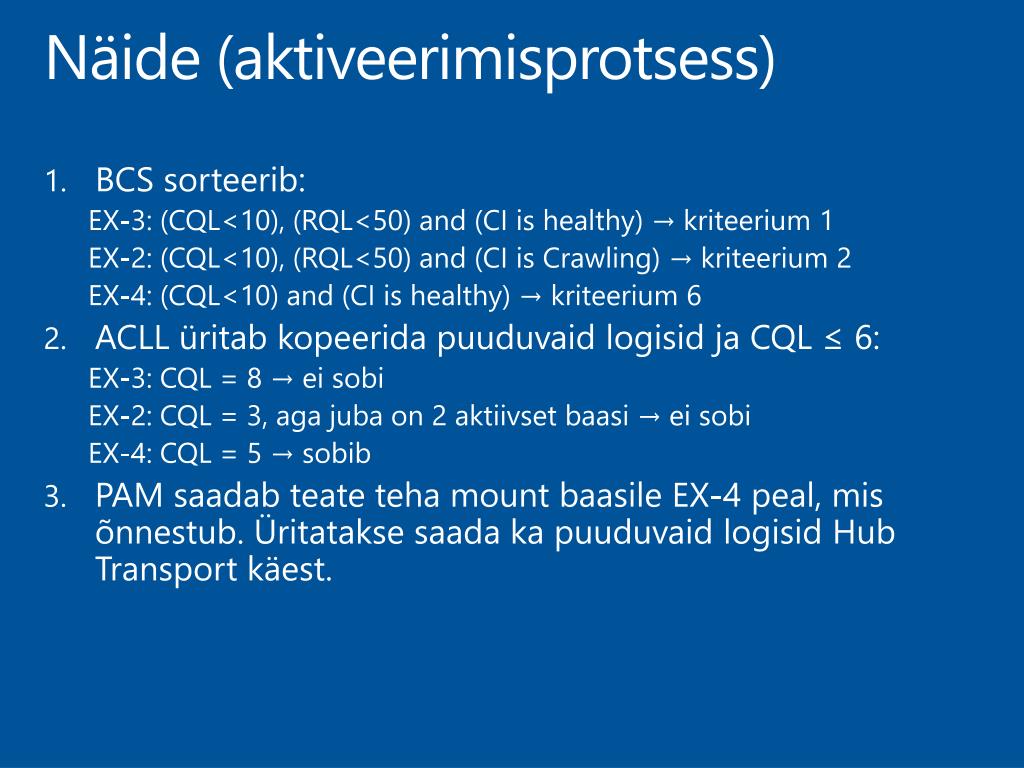 Näide (aktiveerimisprotsess)

1. BCS sorteerib:
EX-3: (CQL<10), (RQL<50) and (CI is healthy) → kriteerium 1
EX-2: (CQL<10), (RQL<50) and (CI is Crawling) → kriteerium 2
EX-4: (CQL<10) and (CI is healthy) → kriteerium 6
2. ACLL üritab kopeerida puuduvaid logisid ja CQL ≤ 6:
EX-3: CQL = 8 → ei sobi
EX-2: CQL = 3, aga juba on 2 aktiivset baasi → ei sobi
EX-4: CQL = 5 → sobib
3. PAM saadab teate teha mount baasile EX-4 peal, mis õnnestub. Üritatakse saada ka puuduvaid logisid Hub Transport käest.